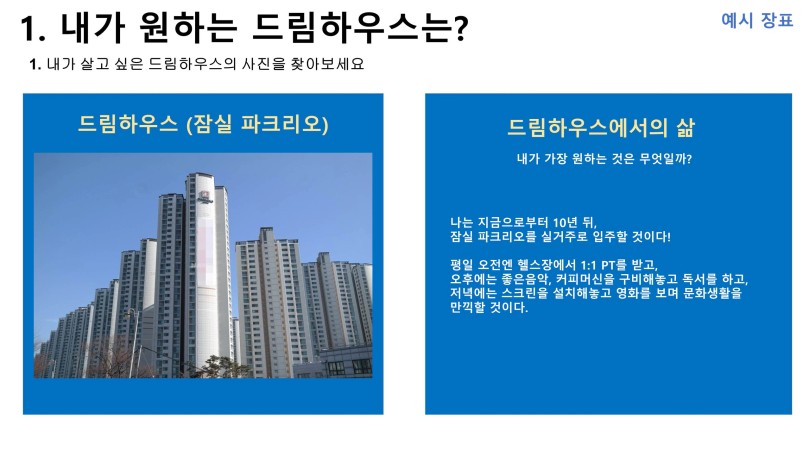 1. 내가 원하는 드림하우스는?

예시 장표

1. 내가 살고 싶은 드림하우스의 사진을 찾아보세요

드림하우스 (잠실 파크리오)

드림하우스에서의 삶

내가 가장 원하는 것은 무엇일까?

나는 지금으로부터 10년 뒤,
잠실 파크리오를 실거주로 입주할 것이다!

평일 오전엔 헬스장에서 1:1 PT를 받고,
오후에는 좋은음악, 커피머신을 구비해놓고 독서를 하고,
저녁에는 스크린을 설치해놓고 영화를 보며 문화생활을 만끽할 것이다.